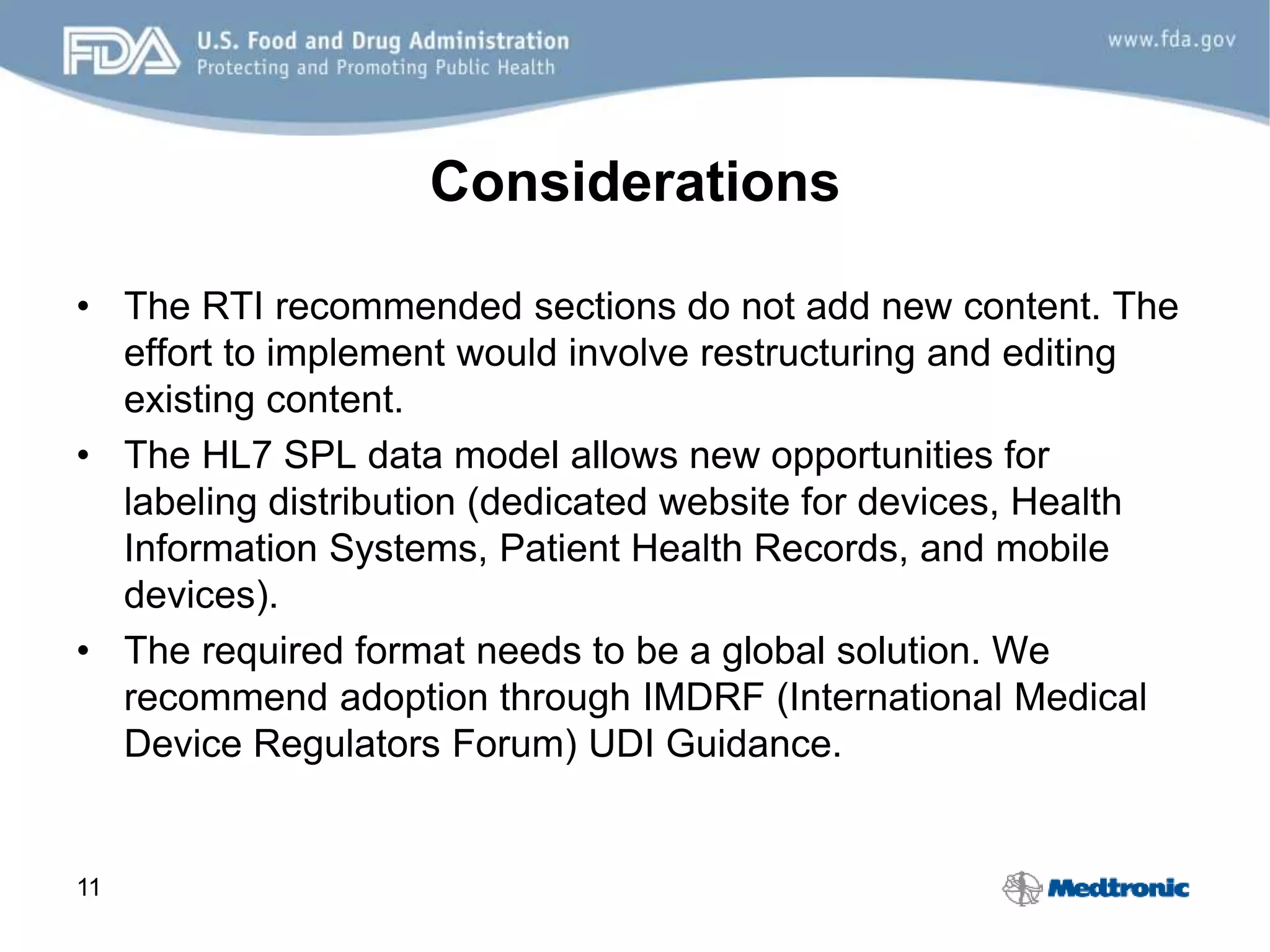 FDA U.S. Food and Drug Administration
Protecting and Promoting Public Health

www.fda.gov

Considerations

• The RTI recommended sections do not add new content. The effort to implement would involve restructuring and editing existing content.
• The HL7 SPL data model allows new opportunities for labeling distribution (dedicated website for devices, Health Information Systems, Patient Health Records, and mobile devices).
• The required format needs to be a global solution. We recommend adoption through IMDRF (International Medical Device Regulators Forum) UDI Guidance.

11

Medtronic